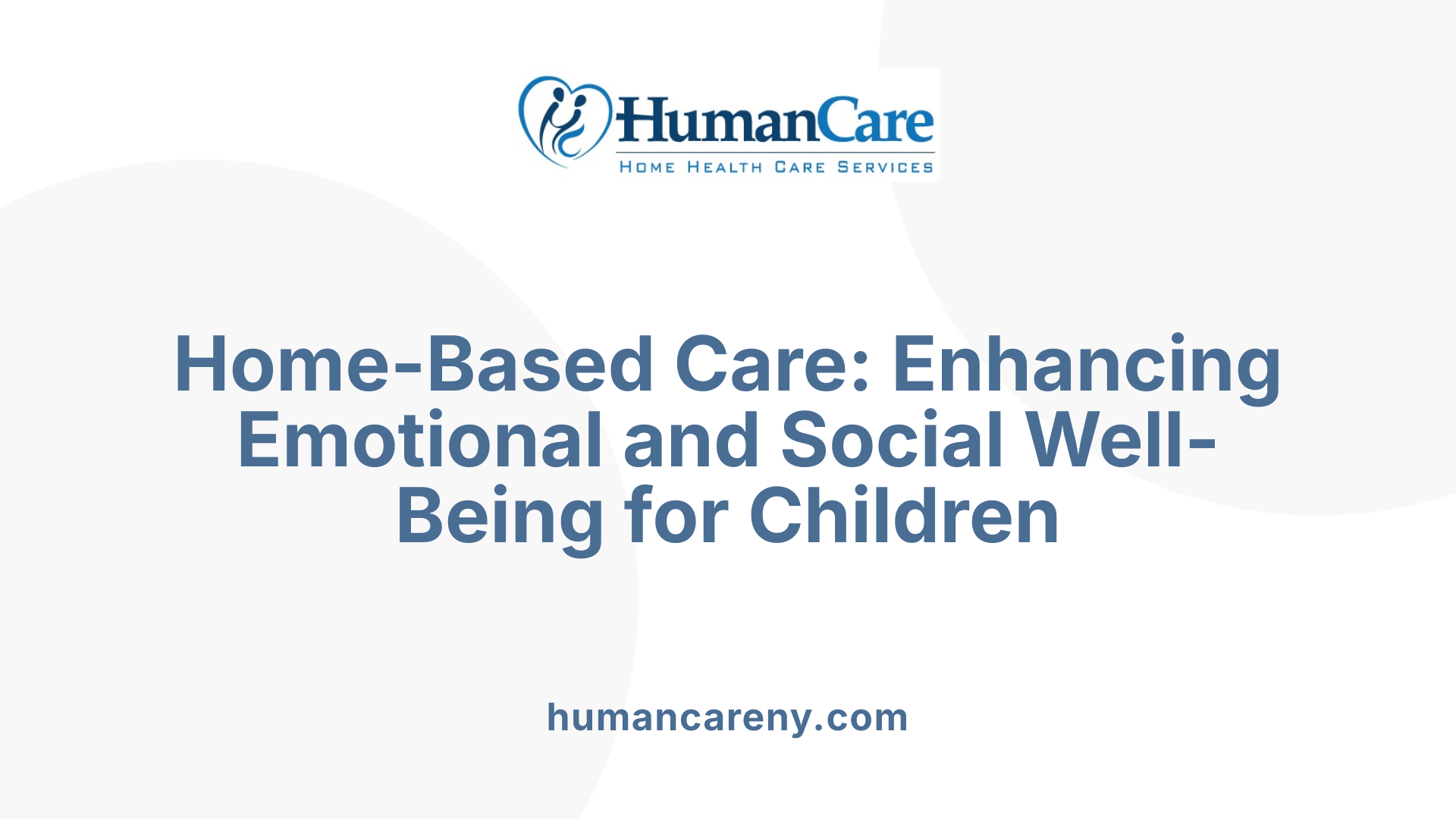 HumanCare
HOME HEALTH CARE SERVICES

Home-Based Care: Enhancing Emotional and Social Well-Being for Children

humancareny.com